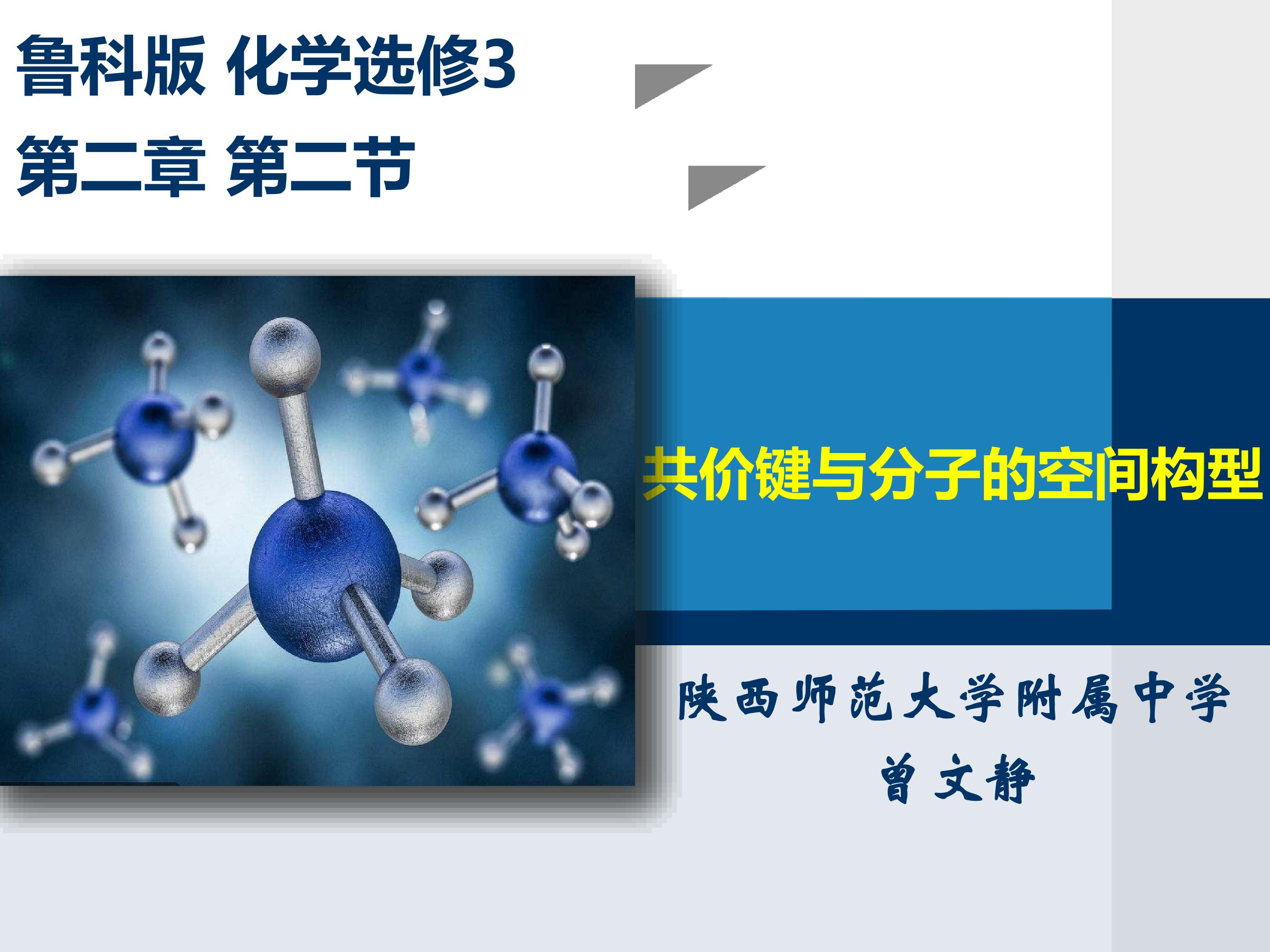 鲁科版 化学选修3

第二章 第二节

共价键与分子的空间构型

陕西师范大学附属中学

曾文静